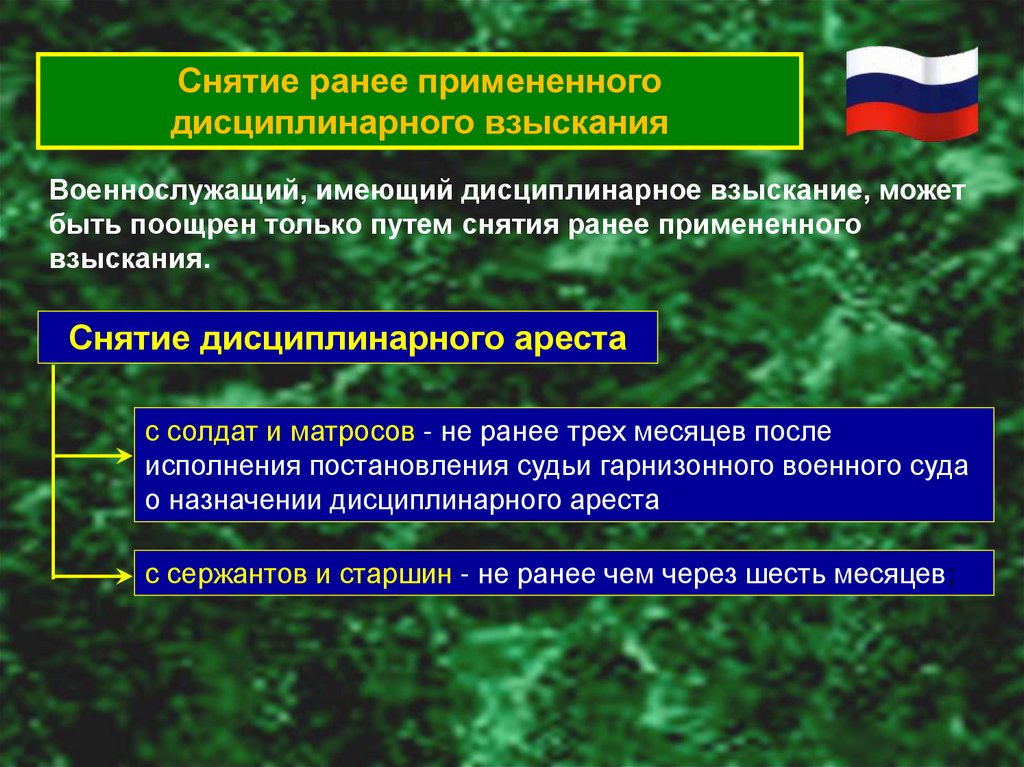 Снятие ранее примененного дисциплинарного взыскания

Военнослужащий, имеющий дисциплинарное взыскание, может быть поощрен только путем снятия ранее примененного взыскания.

Снятие дисциплинарного ареста

с солдат и матросов - не ранее трех месяцев после исполнения постановления судьи гарнизонного военного суда о назначении дисциплинарного ареста

с сержантов и старшин - не ранее чем через шесть месяцев